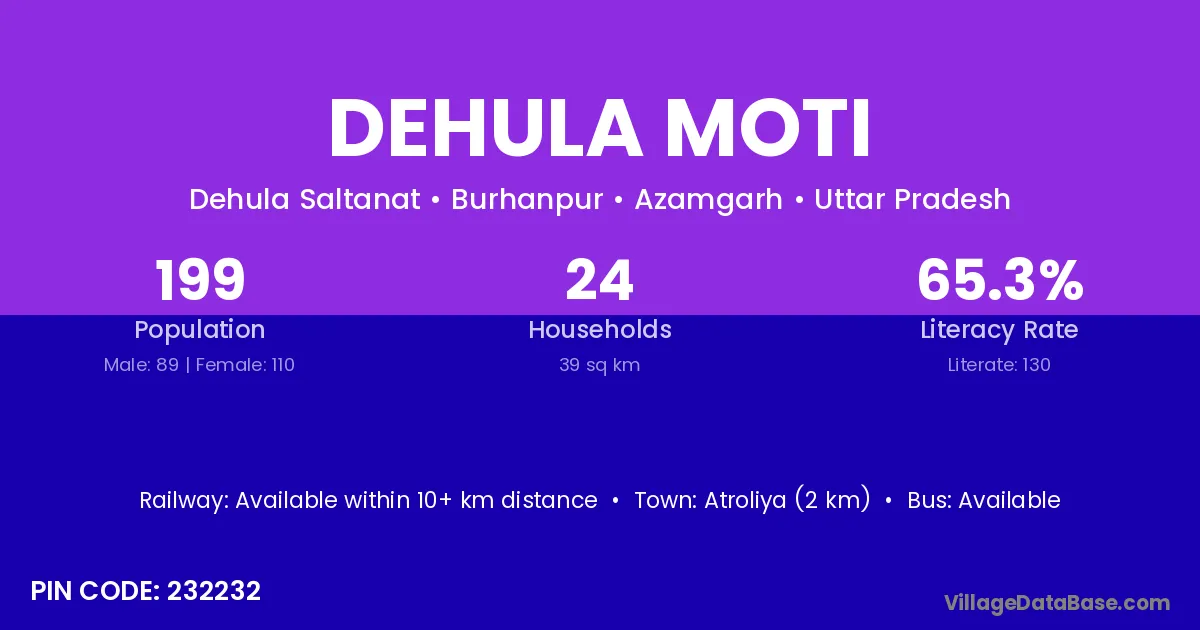 DEHULA MOTI

Dehula Saltanat • Burhanpur • Azamgarh • Uttar Pradesh

199
Population
Male: 89 | Female: 110

24
Households
39 sq km

65.3%
Literacy Rate
Literate: 130

Railway: Available within 10+ km distance • Town: Atroliya (2 km) • Bus: Available

PIN CODE: 232232

VillageDataBase.com